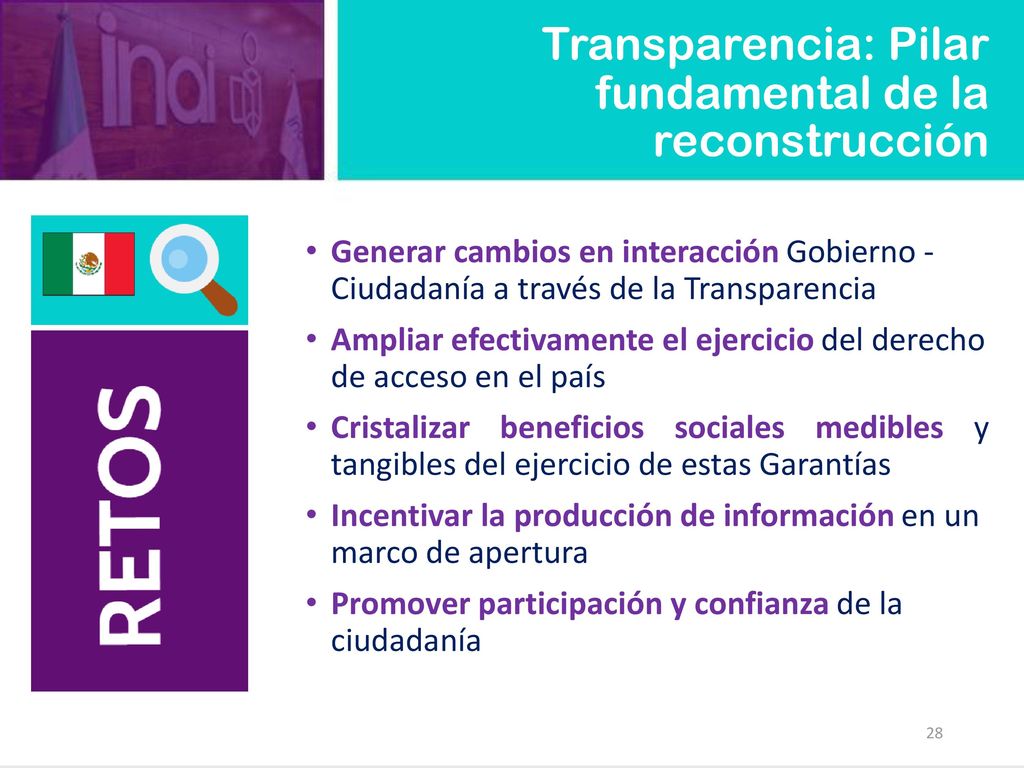 inai

Transparencia: Pilar fundamental de la reconstrucción

RETOS

• Generar cambios en interacción Gobierno - Ciudadanía a través de la Transparencia
• Ampliar efectivamente el ejercicio del derecho de acceso en el país
• Cristalizar beneficios sociales medibles y tangibles del ejercicio de estas Garantías
• Incentivar la producción de información en un marco de apertura
• Promover participación y confianza de la ciudadanía

28